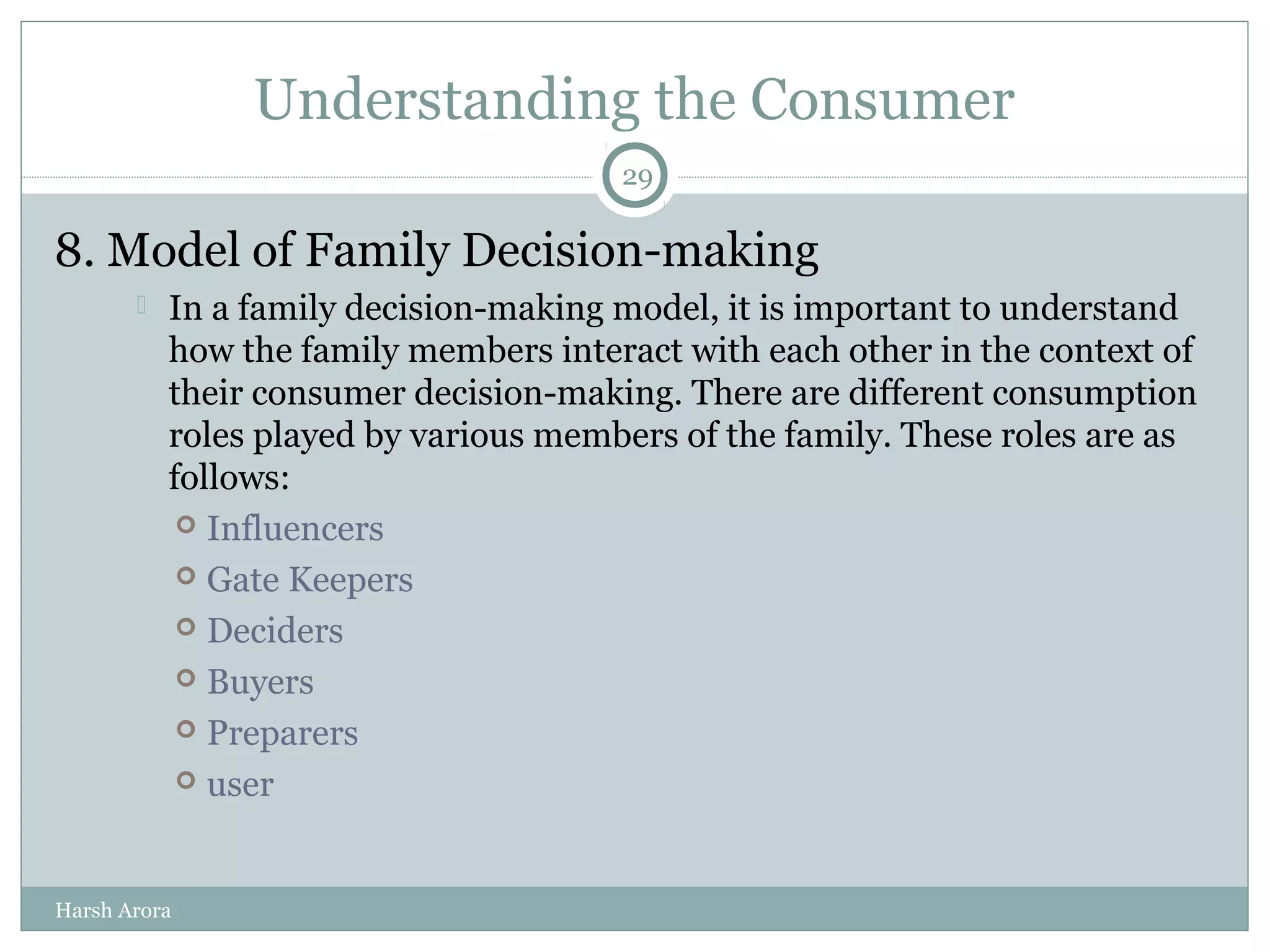 Understanding the Consumer

29

8. Model of Family Decision-making

In a family decision-making model, it is important to understand how the family members interact with each other in the context of their consumer decision-making. There are different consumption roles played by various members of the family. These roles are as follows:

Influencers
Gate Keepers
Deciders
Buyers
Preparers
user

Harsh Arora